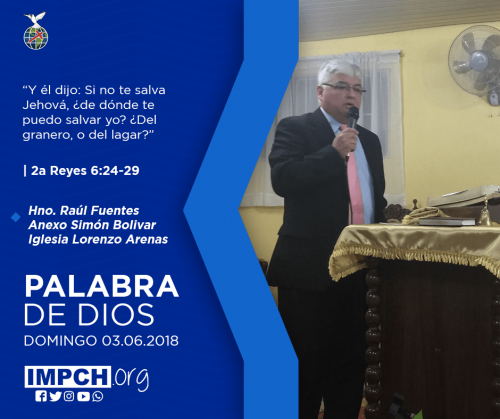 “Y él dijo: Si no te salva Jehová, ¿de dónde te puedo salvar yo? ¿Del granero, o del lagar?”

| 2a Reyes 6:24-29

Hno. Raúl Fuentes
Anexo Simón Bolivar
Iglesia Lorenzo Arenas

PALABRA
DE DIOS
DOMINGO 03.06.2018

IMPCH.org